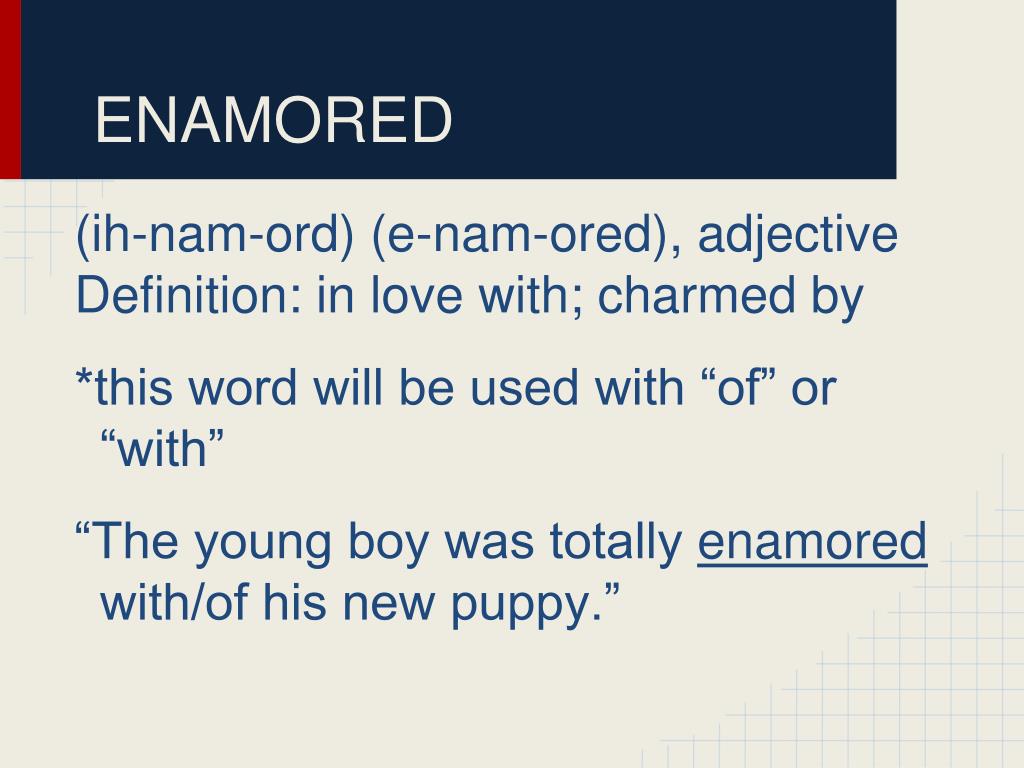 ENAMORED

(ih-nam-ord) (e-nam-ored), adjective
Definition: in love with; charmed by

*this word will be used with “of” or “with”

“The young boy was totally enamored with/of his new puppy.”